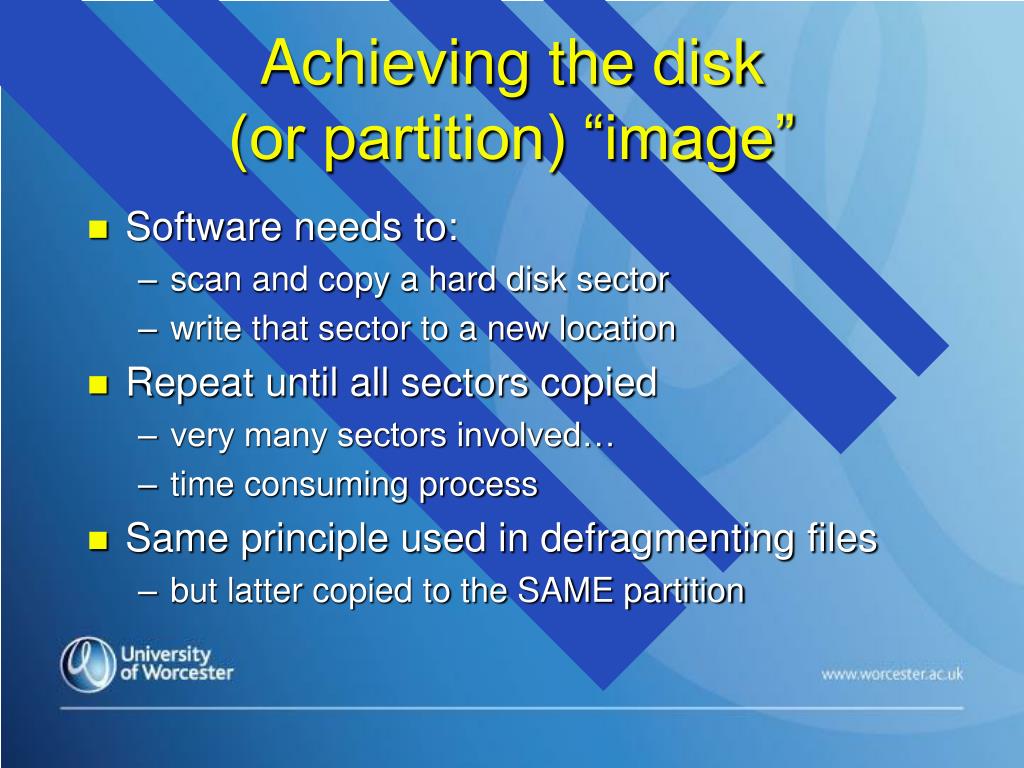 Achieving the disk (or partition) “image”

- Software needs to:
  – scan and copy a hard disk sector
  – write that sector to a new location
- Repeat until all sectors copied
  – very many sectors involved…
  – time consuming process
- Same principle used in defragmenting files
  – but latter copied to the SAME partition

University of Worcester

www.worcester.ac.uk